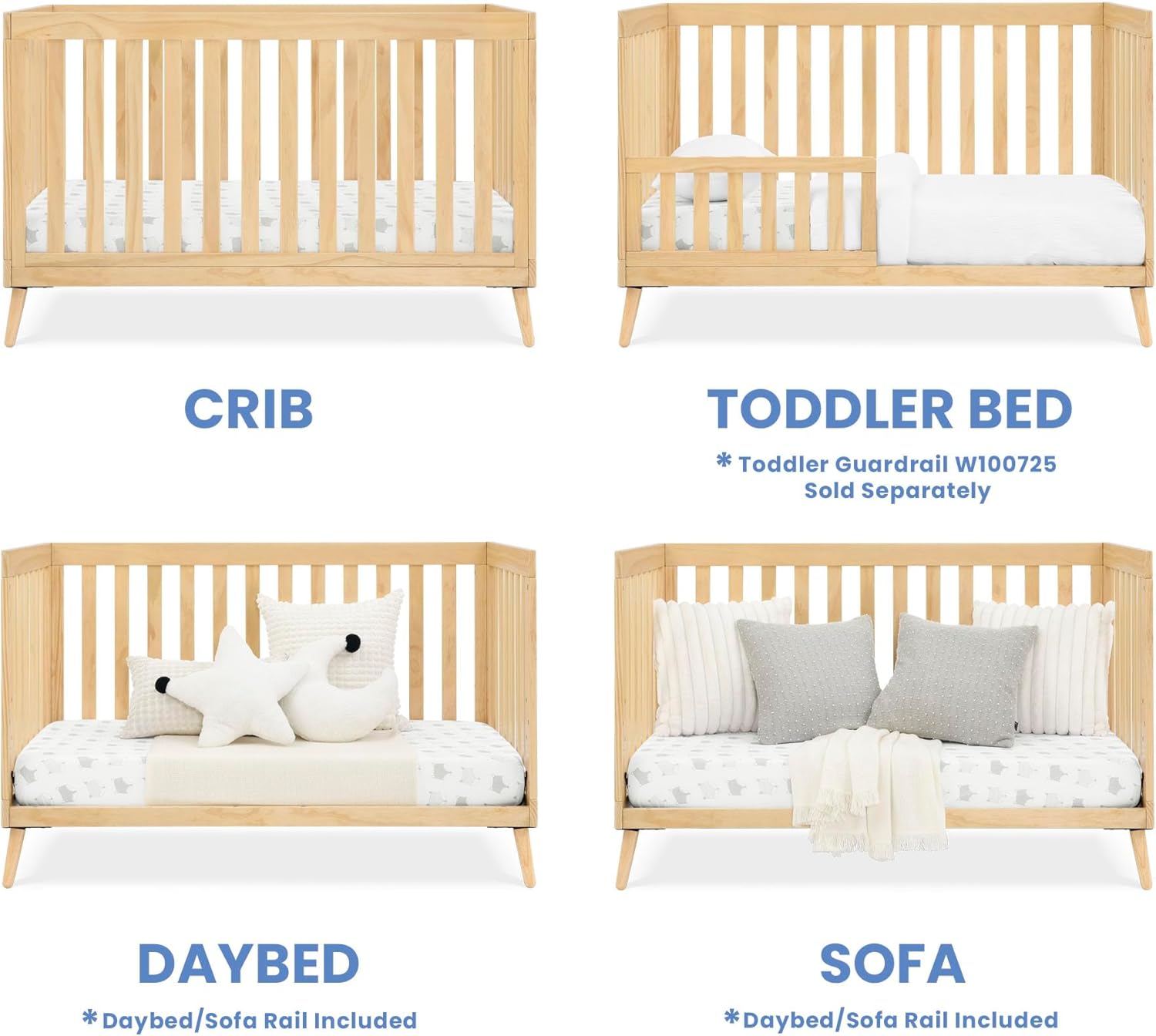 CRIB

TODDLER BED

* Toddler Guardrail W100725 Sold Separately

DAYBED

* Daybed/Sofa Rail Included

SOFA

* Daybed/Sofa Rail Included